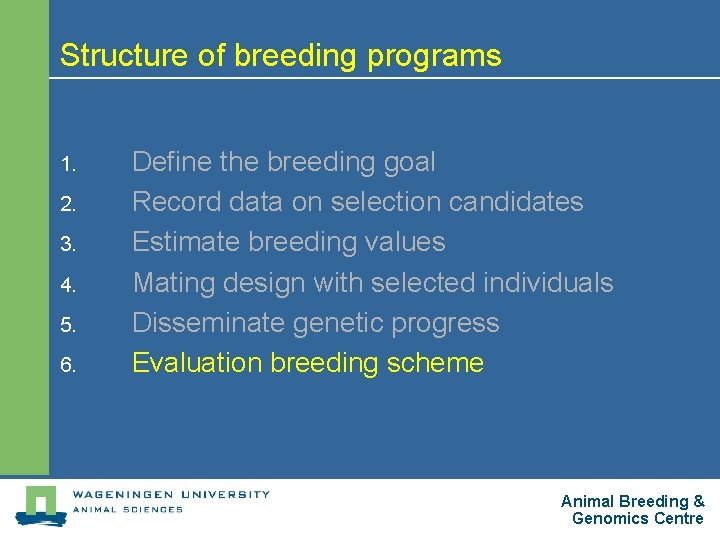 Structure of breeding programs

1. Define the breeding goal
2. Record data on selection candidates
3. Estimate breeding values
4. Mating design with selected individuals
5. Disseminate genetic progress
6. Evaluation breeding scheme

WAGENINGEN UNIVERSITY
ANIMAL SCIENCES

Animal Breeding & Genomics Centre